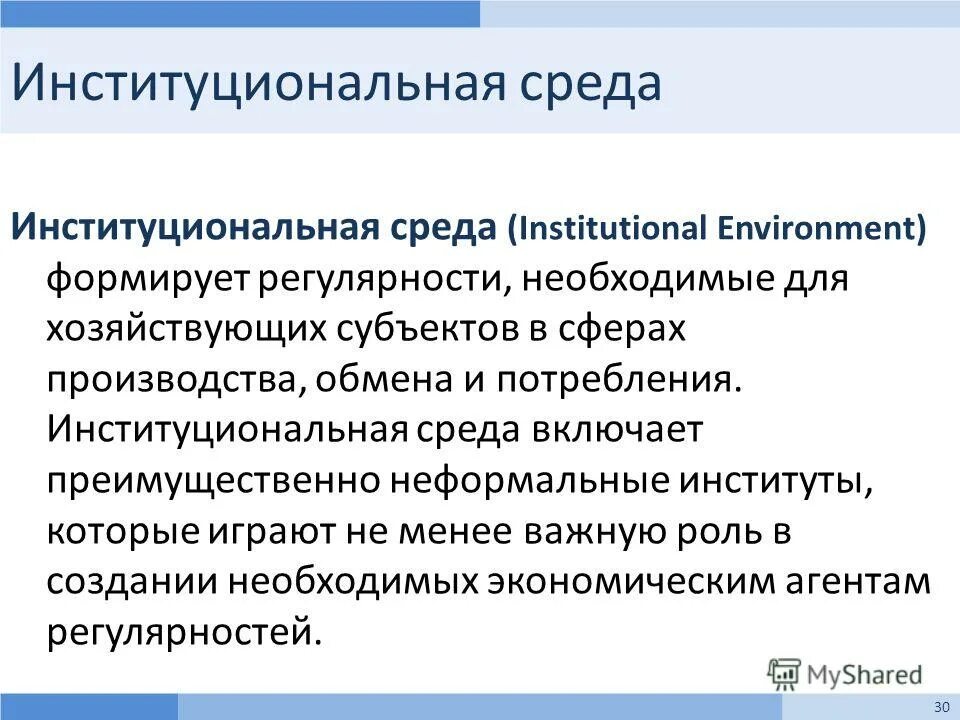 Институциональная среда

Институциональная среда (Institutional Environment) формирует регулярности, необходимые для хозяйствующих субъектов в сферах производства, обмена и потребления. Институциональная среда включает преимущественно неформальные институты, которые играют не менее важную роль в создании необходимых экономическим агентам регулярностей.

MyShared

30